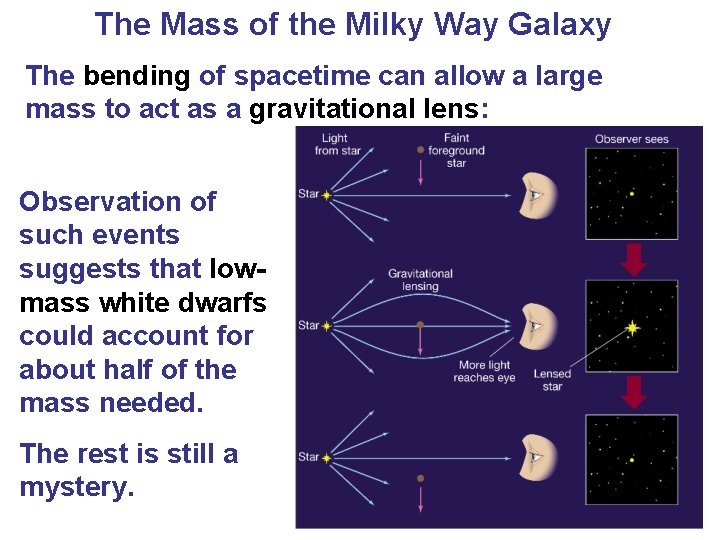 The Mass of the Milky Way Galaxy

The bending of spacetime can allow a large mass to act as a gravitational lens:

Observation of such events suggests that low-mass white dwarfs could account for about half of the mass needed.

The rest is still a mystery.

Light from star

Faint foreground star

Observer sees

Star

Gravitational lensing

Star

More light reaches eye

Lensed star

Star